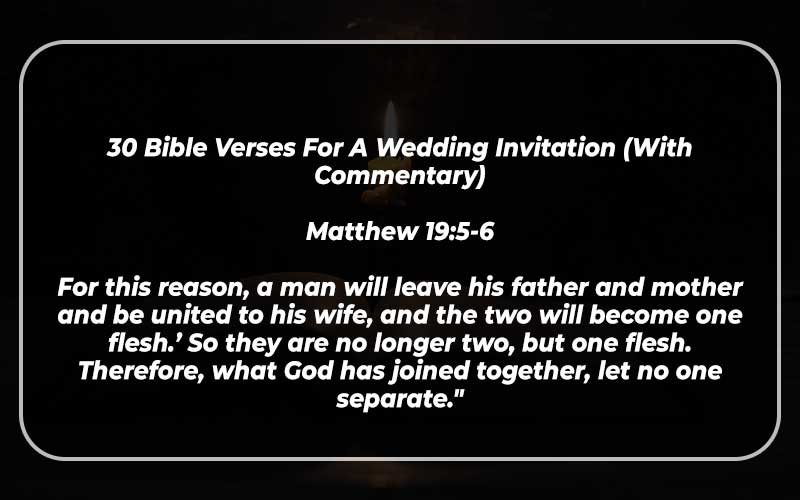 30 Bible Verses For A Wedding Invitation (With Commentary)

Matthew 19:5-6

For this reason, a man will leave his father and mother and be united to his wife, and the two will become one flesh.’ So they are no longer two, but one flesh. Therefore, what God has joined together, let no one separate."